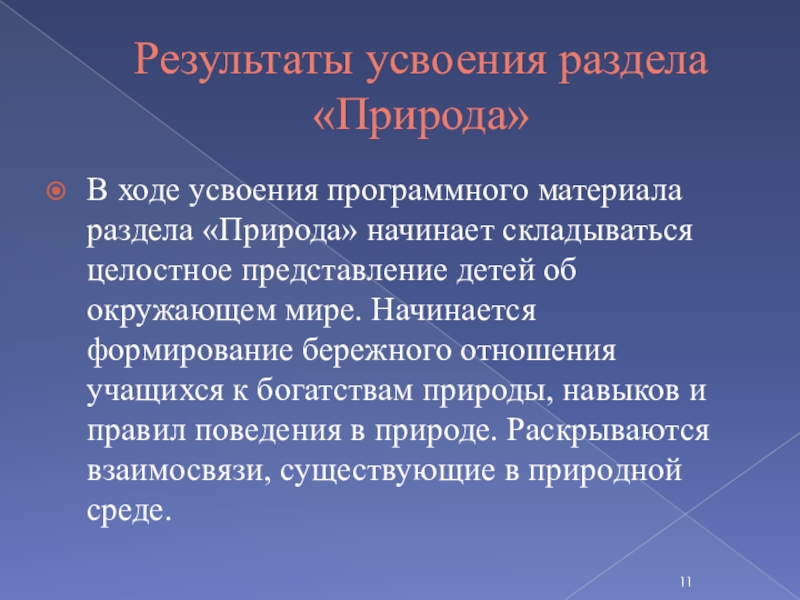 Результаты усвоения раздела «Природа»

В ходе усвоения программного материала раздела «Природа» начинает складываться целостное представление детей об окружающем мире. Начинается формирование бережного отношения учащихся к богатствам природы, навыков и правил поведения в природе. Раскрываются взаимосвязи, существующие в природной среде.

11